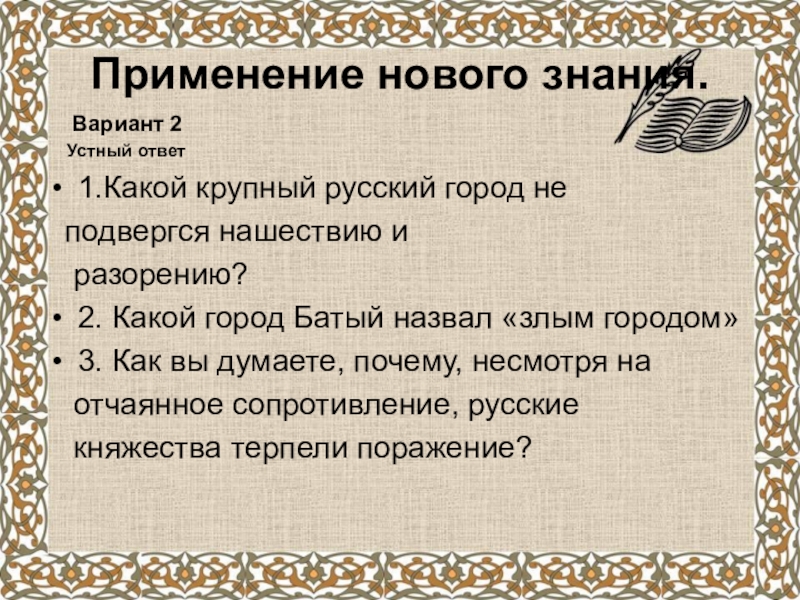 Применение нового знания.

Вариант 2

Устный ответ

• 1.Какой крупный русский город не подвергся нашествию и разорению?
• 2. Какой город Батый назвал «злым городом»
• 3. Как вы думаете, почему, несмотря на отчаянное сопротивление, русские княжества терпели поражение?